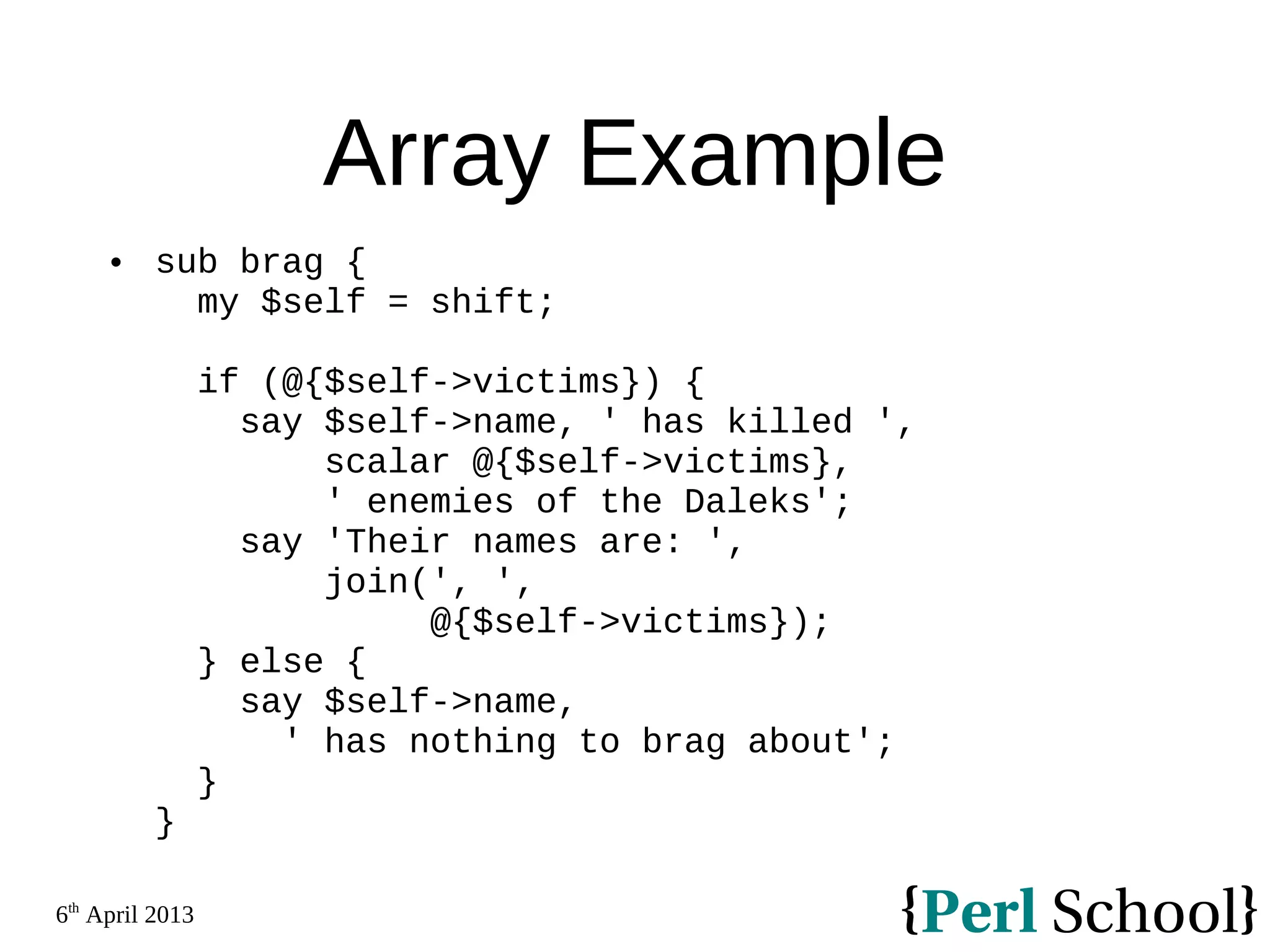 Array Example

• sub brag {
    my $self = shift;

    if (@{$self->victims}) {
      say $self->name, ' has killed ',
          scalar @{$self->victims},
          ' enemies of the Daleks';
      say 'Their names are: ',
          join(', ',
               @{$self->victims});
    } else {
      say $self->name,
        ' has nothing to brag about';
    }
  }

6th April 2013

{Perl School}